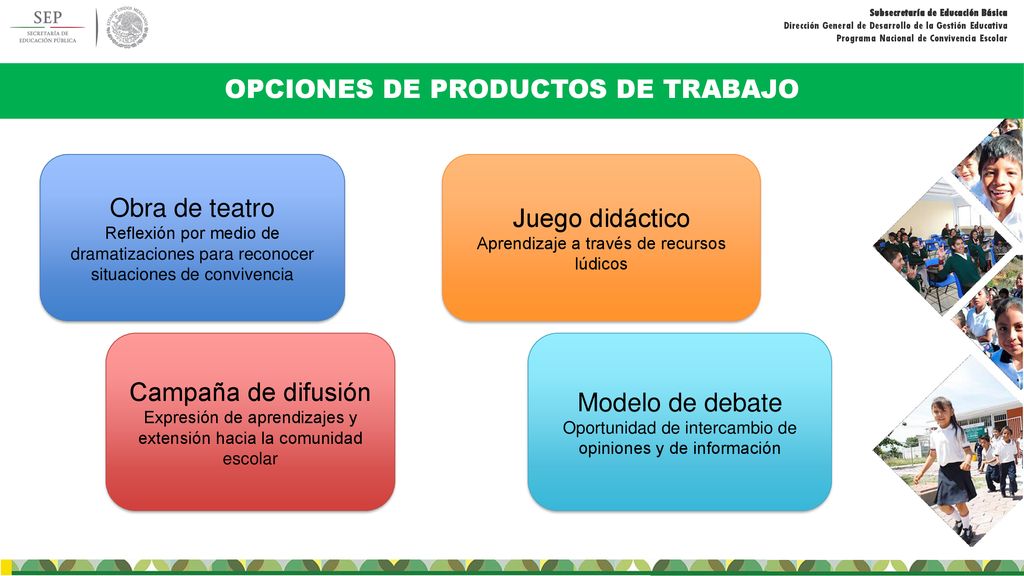 SEP
SECRETARÍA DE EDUCACIÓN PÚBLICA

Subsecretaría de Educación Básica
Dirección General de Desarrollo de la Gestión Educativa
Programa Nacional de Convivencia Escolar

OPCIONES DE PRODUCTOS DE TRABAJO

Obra de teatro
Reflexión por medio de dramatizaciones para reconocer situaciones de convivencia

Juego didáctico
Aprendizaje a través de recursos lúdicos

Campaña de difusión
Expresión de aprendizajes y extensión hacia la comunidad escolar

Modelo de debate
Oportunidad de intercambio de opiniones y de información